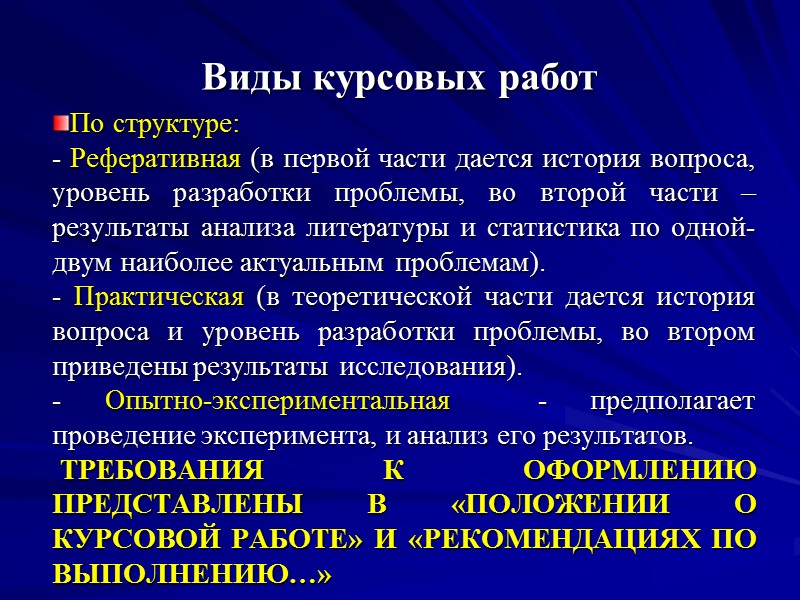 Виды курсовых работ

По структуре:
- Реферативная (в первой части дается история вопроса, уровень разработки проблемы, во второй части – результаты анализа литературы и статистика по одной-двум наиболее актуальным проблемам).
- Практическая (в теоретической части дается история вопроса и уровень разработки проблемы, во втором приведены результаты исследования).
- Опытно-экспериментальная - предполагает проведение эксперимента, и анализ его результатов.
ТРЕБОВАНИЯ К ОФОРМЛЕНИЮ ПРЕДСТАВЛЕНЫ В «ПОЛОЖЕНИИ О КУРСОВОЙ РАБОТЕ» И «РЕКОМЕНДАЦИЯХ ПО ВЫПОЛНЕНИЮ…»